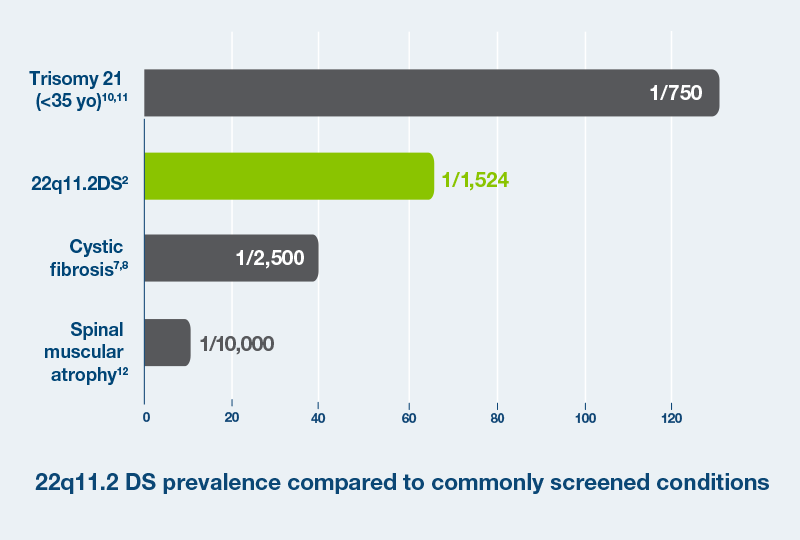 Trisomy 21 (<35 yo)$^{10,11}$
1/750

22q11.2DS$^{2}$
1/1,524

Cystic fibrosis$^{7,8}$
1/2,500

Spinal muscular atrophy$^{12}$
1/10,000

0
20
40
60
80
100
120

22q11.2 DS prevalence compared to commonly screened conditions